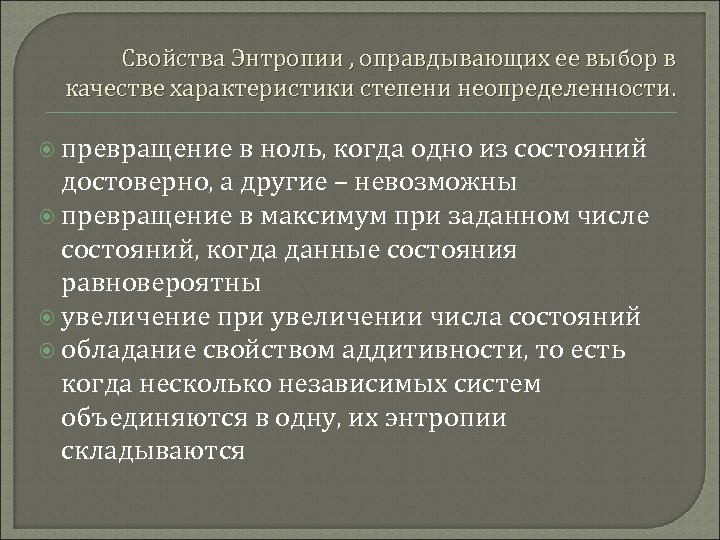 Свойства Энтропии , оправдывающих ее выбор в качестве характеристики степени неопределенности.

превращение в ноль, когда одно из состояний достоверно, а другие – невозможны
превращение в максимум при заданном числе состояний, когда данные состояния равновероятны
увеличение при увеличении числа состояний
обладание свойством аддитивности, то есть когда несколько независимых систем объединяются в одну, их энтропии складываются